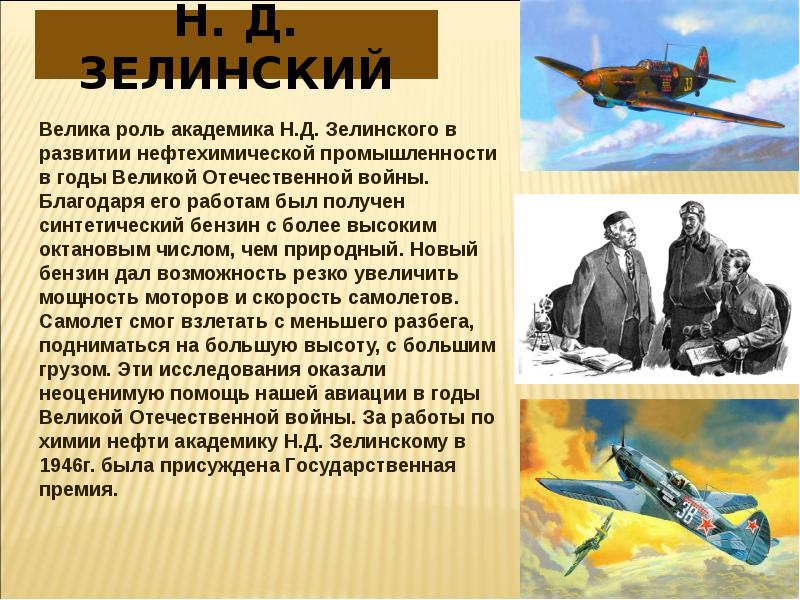 Н. Д. ЗЕЛИНСКИЙ

Велика роль академика Н.Д. Зелинского в развитии нефтехимической промышленности в годы Великой Отечественной войны. Благодаря его работам был получен синтетический бензин с более высоким октановым числом, чем природный. Новый бензин дал возможность резко увеличить мощность моторов и скорость самолетов. Самолет смог взлетать с меньшего разбега, подниматься на большую высоту, с большим грузом. Эти исследования оказали неоценимую помощь нашей авиации в годы Великой Отечественной войны. За работы по химии нефти академику Н.Д. Зелинскому в 1946г. была присуждена Государственная премия.

33

38